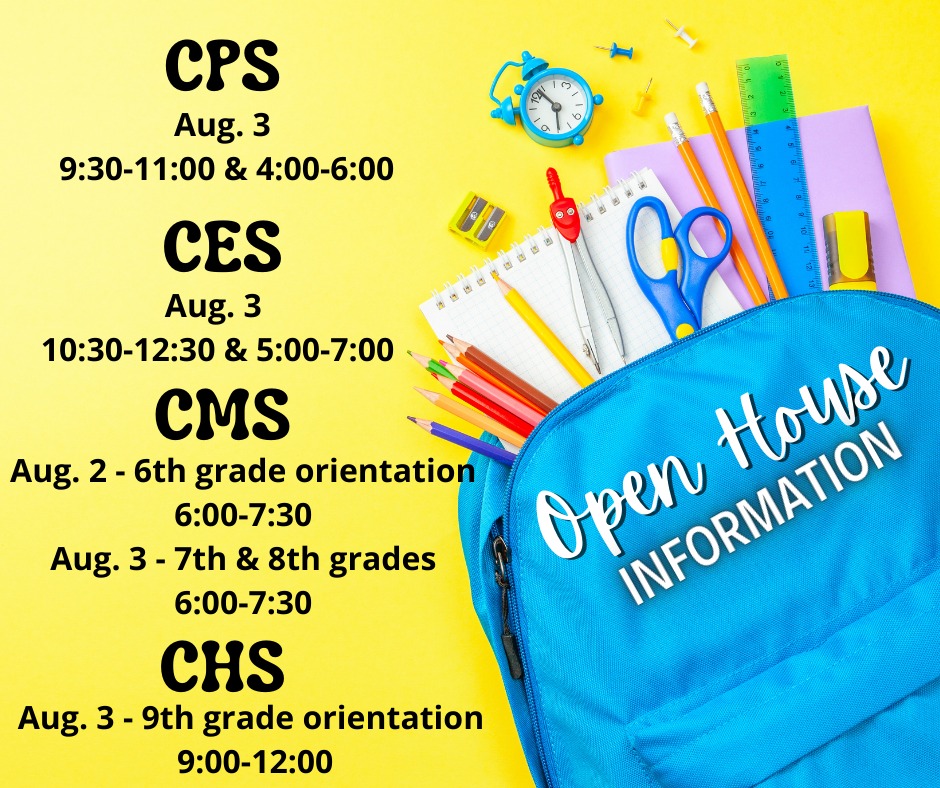 CPS
Aug. 3
9:30-11:00 & 4:00-6:00

CES
Aug. 3
10:30-12:30 & 5:00-7:00

CMS
Aug. 2 - 6th grade orientation
6:00-7:30
Aug. 3 - 7th & 8th grades
6:00-7:30

CHS
Aug. 3 - 9th grade orientation
9:00-12:00

Open House
INFORMATION